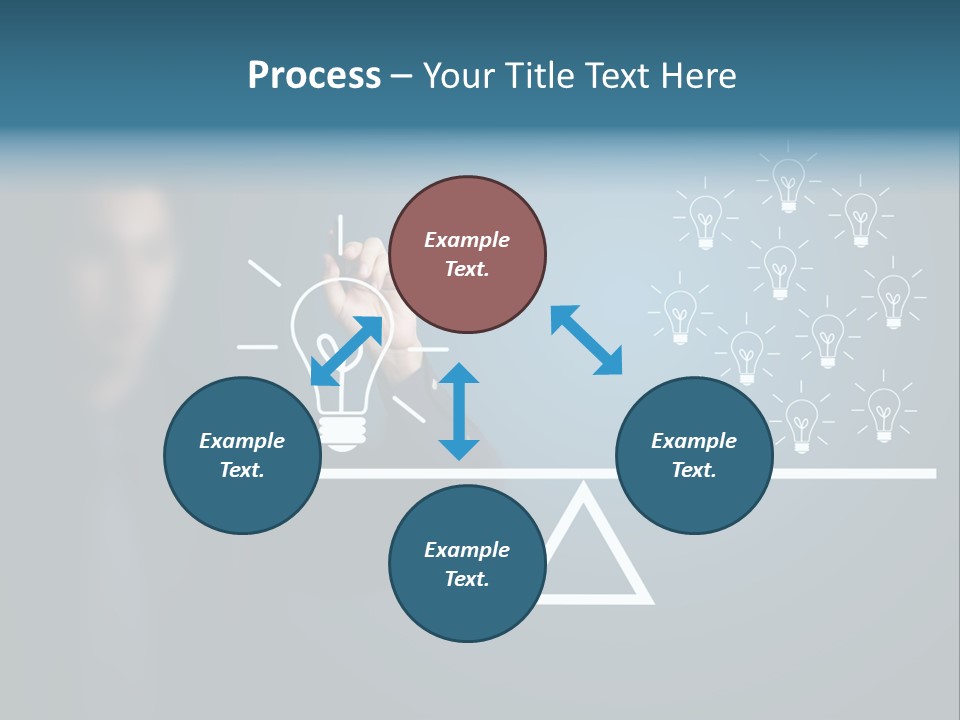 Process – Your Title Text Here

Example Text.

Example Text.

Example Text.

Example Text.